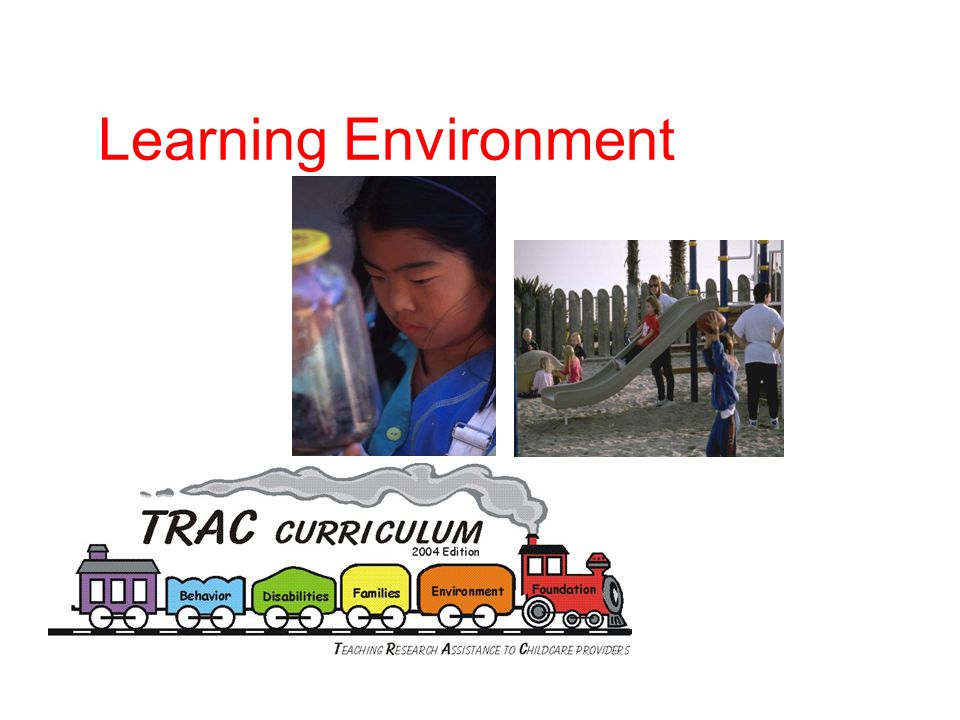 Learning Environment

TRAC CURRICULUM
2004 Edition

Behavior
Disabilities
Families
Environment
Foundation

TEACHING RESEARCH ASSISTANCE TO CHILDCARE PROVIDERS